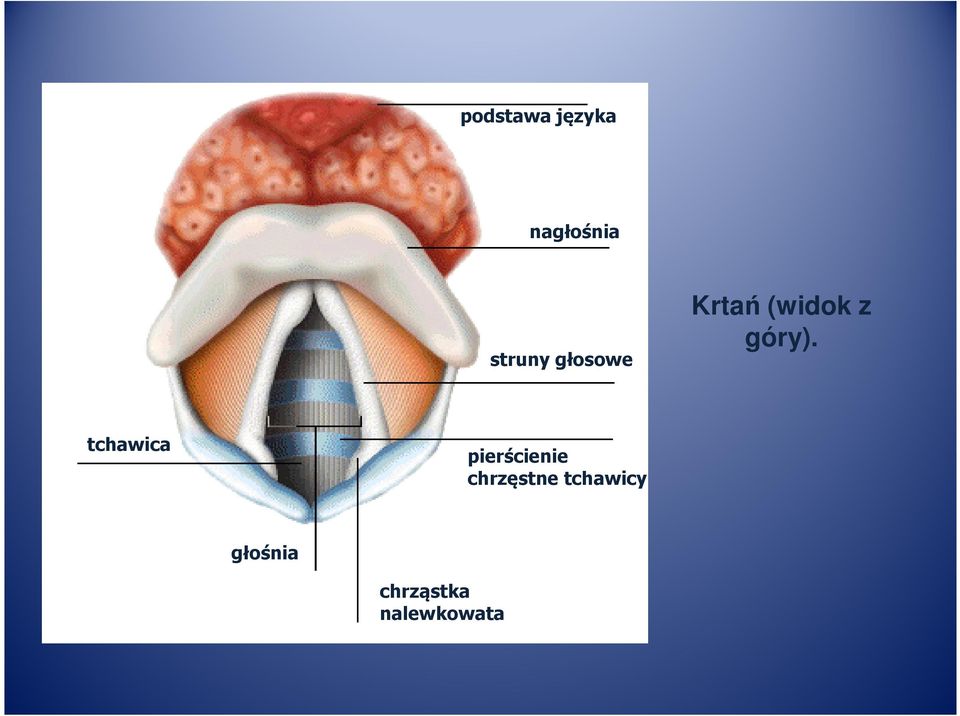 podstawa języka

nagłośnia

struny głosowe

tchawica

pierścienie chrzęstne tchawicy

głośnia

chrząstka nalewkowata

Krtań (widok z góry).